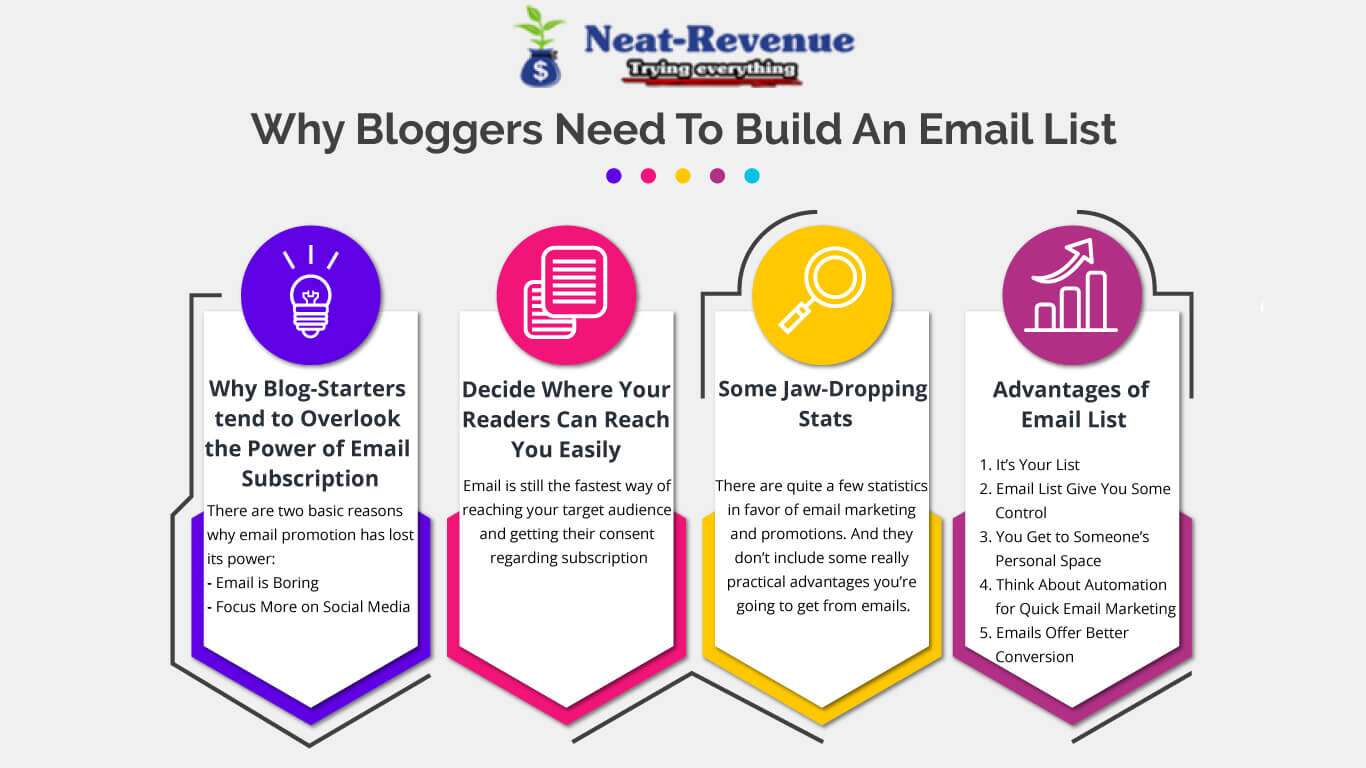 Neat-Revenue
Trying everything

Why Bloggers Need To Build An Email List

Why Blog-Starters tend to Overlook the Power of Email Subscription

There are two basic reasons why email promotion has lost its power:
- Email is Boring
- Focus More on Social Media

Decide Where Your Readers Can Reach You Easily

Email is still the fastest way of reaching your target audience and getting their consent regarding subscription

Some Jaw-Dropping Stats

There are quite a few statistics in favor of email marketing and promotions. And they don't include some really practical advantages you're going to get from emails.

Advantages of Email List

1. It's Your List
2. Email List Give You Some Control
3. You Get to Someone's Personal Space
4. Think About Automation for Quick Email Marketing
5. Emails Offer Better Conversion